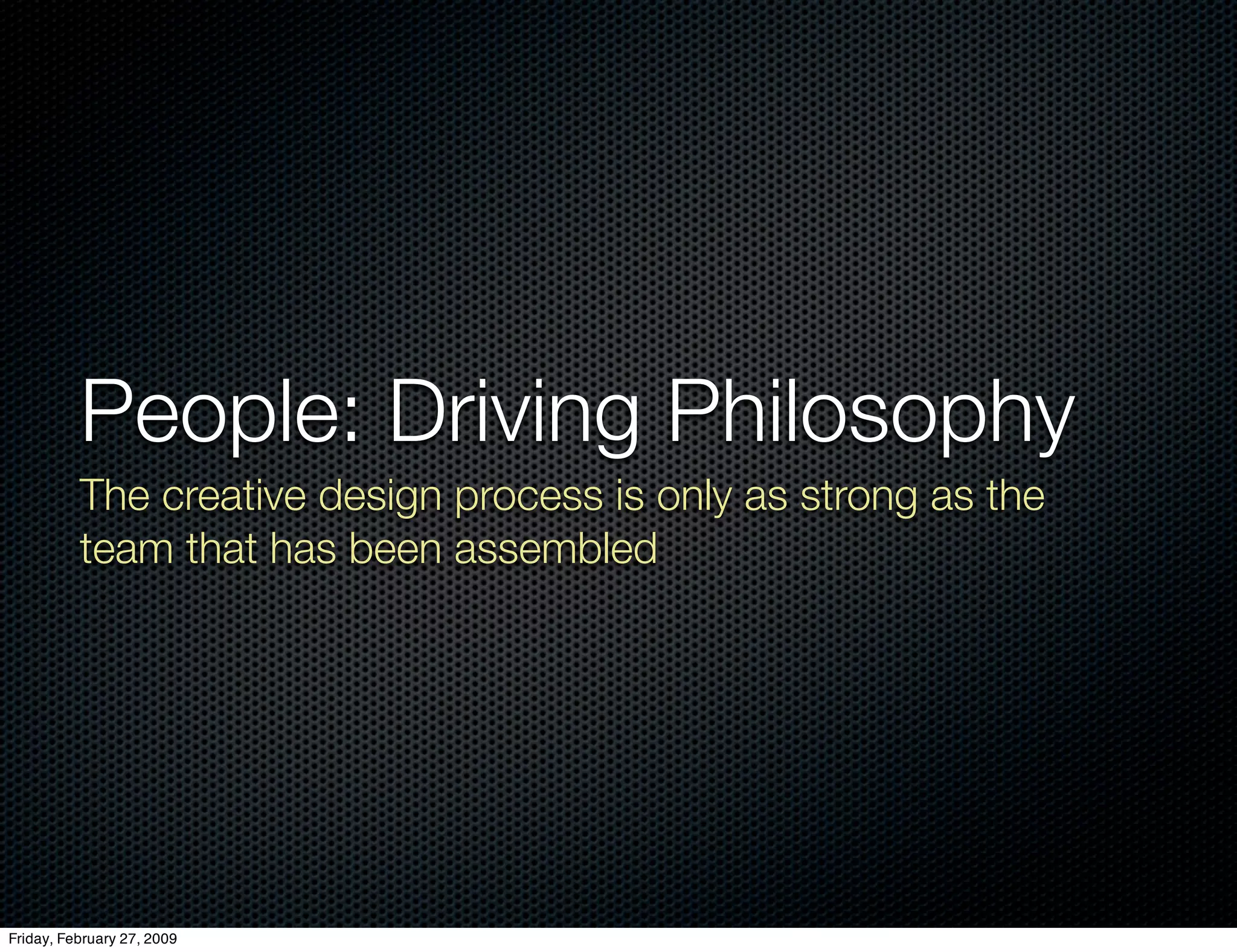 People: Driving Philosophy

The creative design process is only as strong as the team that has been assembled

Friday, February 27, 2009